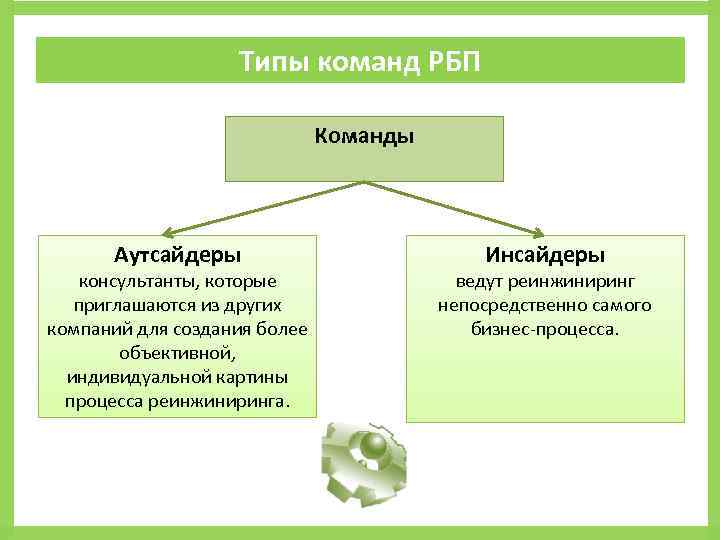 Типы команд РБП

Команды

Аутсайдеры
консультанты, которые приглашаются из других компаний для создания более объективной, индивидуальной картины процесса реинжиниринга.

Инсайдеры
ведут реинжиниринг непосредственно самого бизнес-процесса.